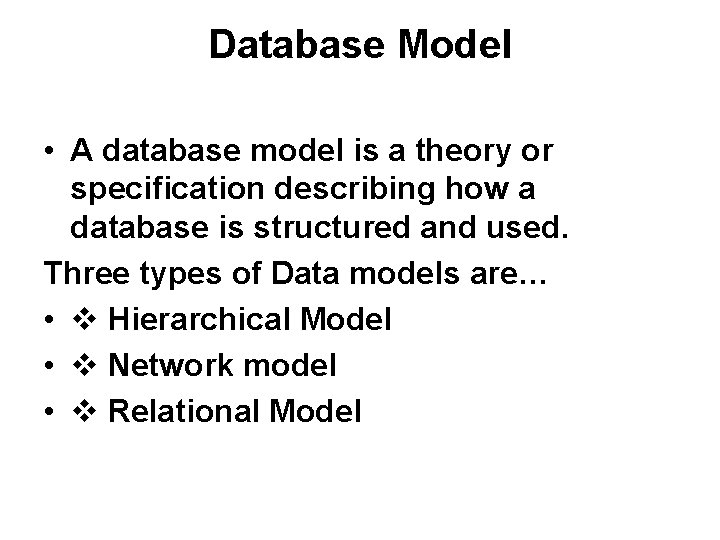 Database Model

• A database model is a theory or specification describing how a database is structured and used.

Three types of Data models are…

• ❖ Hierarchical Model
• ❖ Network model
• ❖ Relational Model